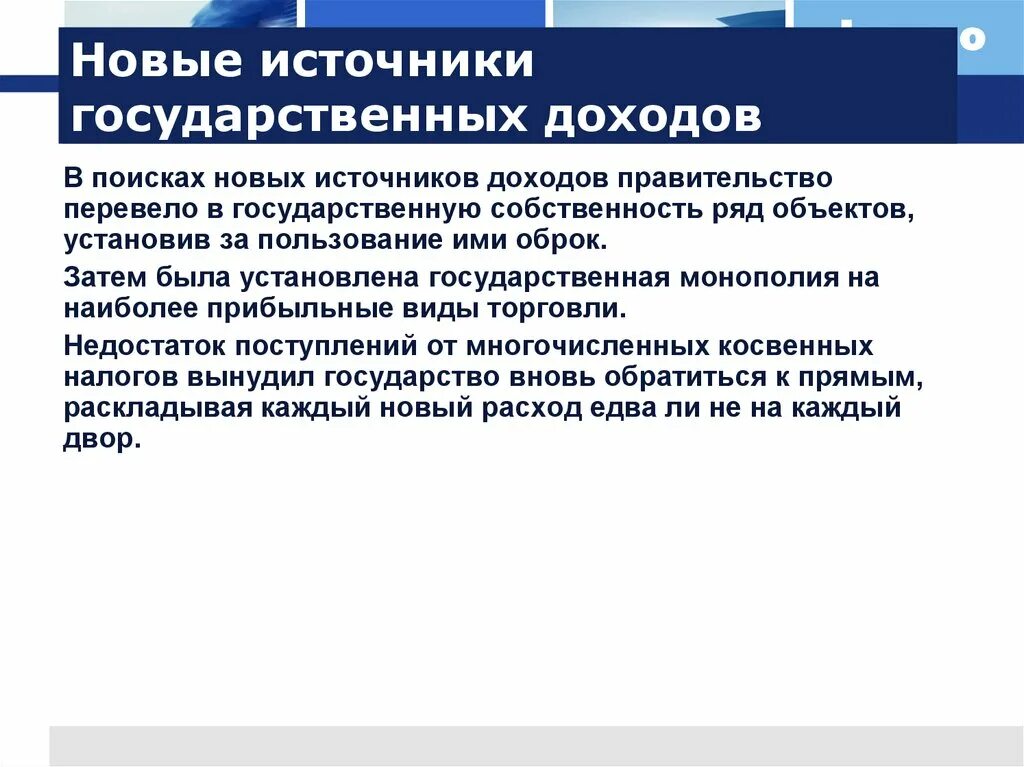 Новые источники государственных доходов

В поисках новых источников доходов правительство перевело в государственную собственность ряд объектов, установив за пользование ими оброк.

Затем была установлена государственная монополия на наиболее прибыльные виды торговли.

Недостаток поступлений от многочисленных косвенных налогов вынудил государство вновь обратиться к прямым, раскладывая каждый новый расход едва ли не на каждый двор.